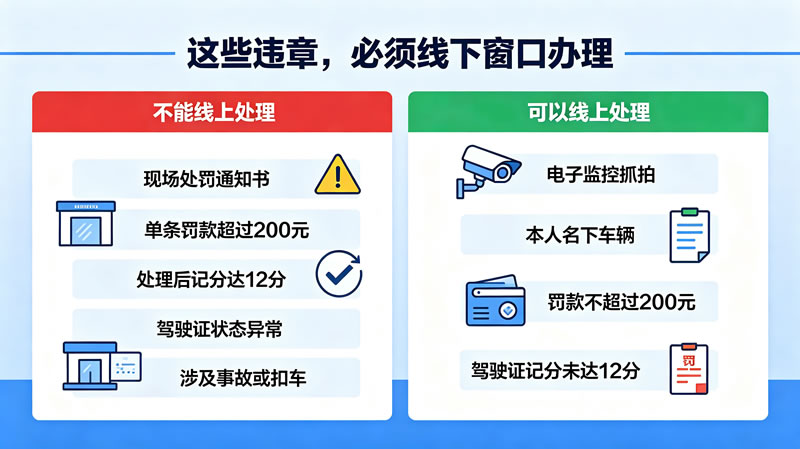 这些违章，必须线下窗口办理

不能线上处理

现场处罚通知书

单条罚款超过200元

处理后记分达12分

驾驶证状态异常

涉及事故或扣车

可以线上处理

电子监控抓拍

本人名下车辆

罚款不超过200元

驾驶证记分未达12分

罚